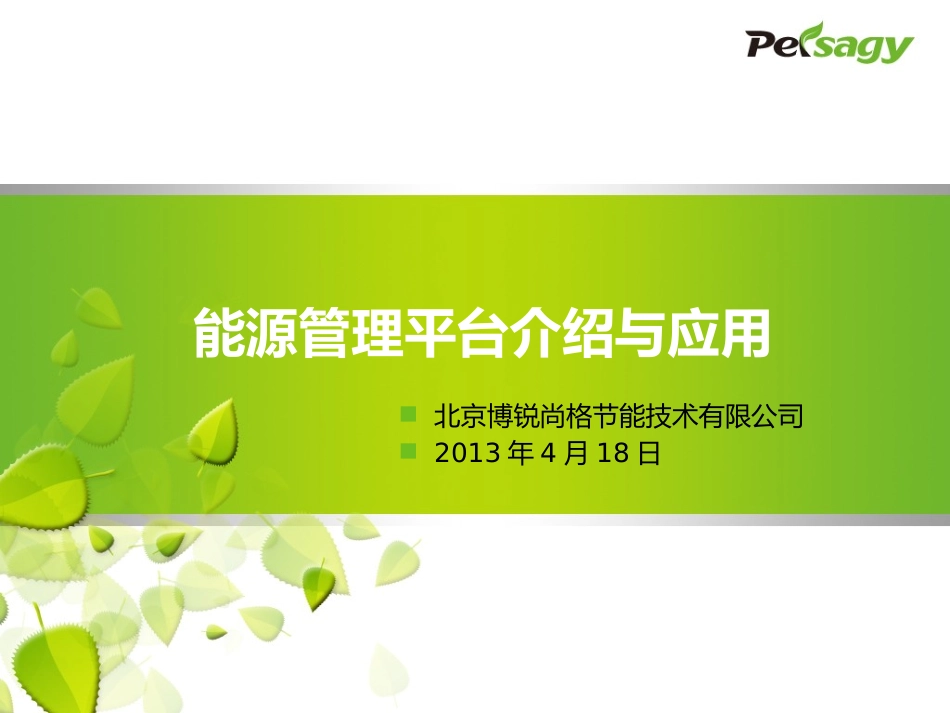 Persagy

能源管理平台介绍与应用

北京博锐尚格节能技术有限公司
2013 年 4 月 18 日